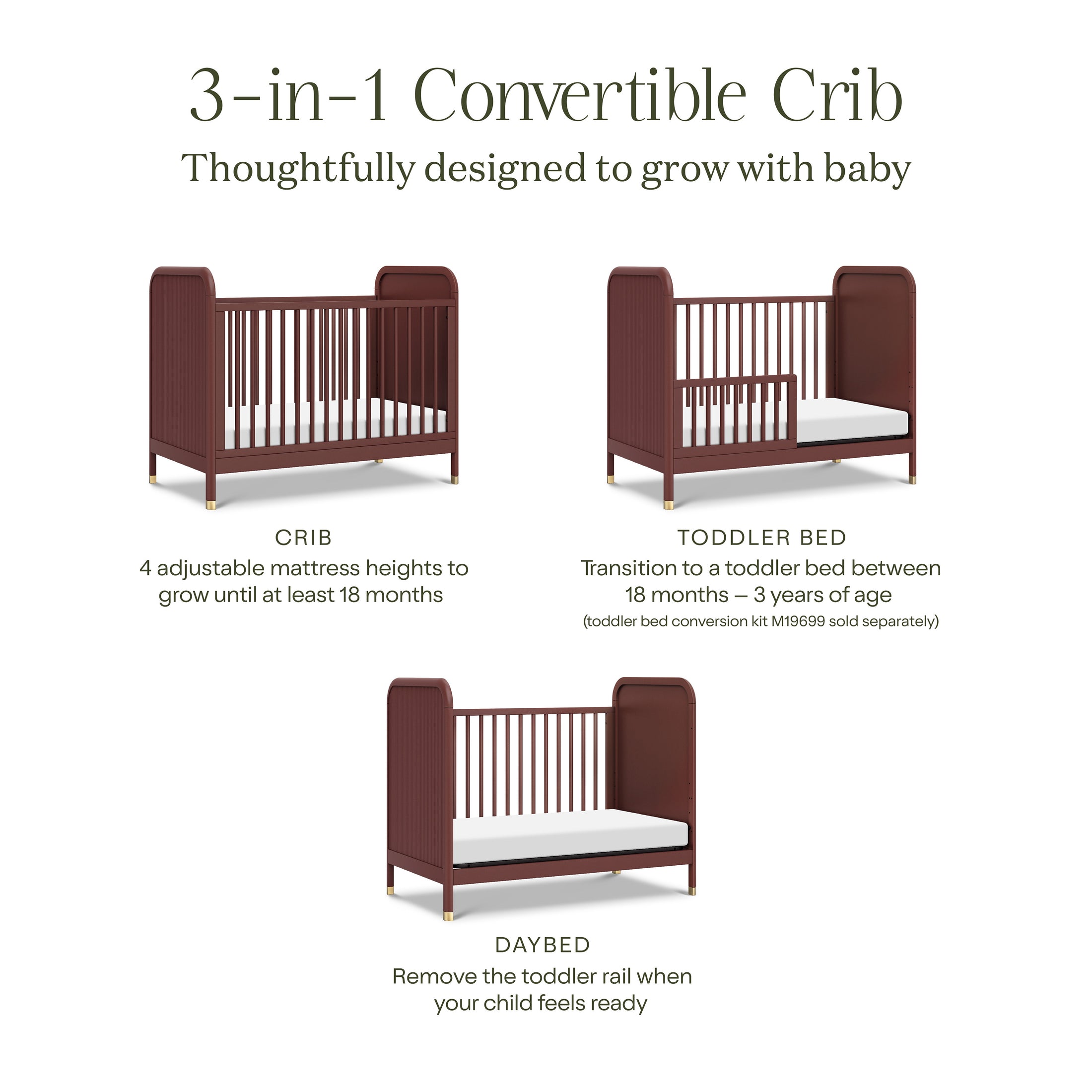 3-in-1 Convertible Crib

Thoughtfully designed to grow with baby

CRIB

4 adjustable mattress heights to grow until at least 18 months

TODDLER BED

Transition to a toddler bed between 18 months – 3 years of age

(toddler bed conversion kit M19699 sold separately)

DAYBED

Remove the toddler rail when your child feels ready